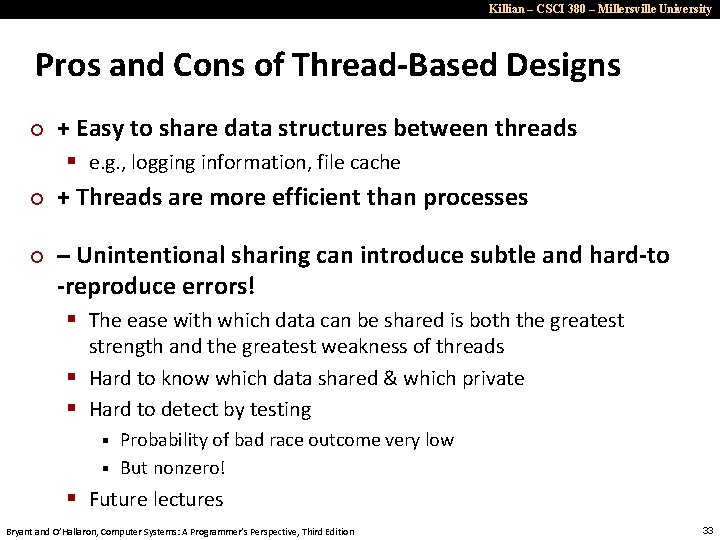 Killian – CSCI 380 – Millersville University

Pros and Cons of Thread-Based Designs

+ Easy to share data structures between threads

e.g., logging information, file cache

+ Threads are more efficient than processes

– Unintentional sharing can introduce subtle and hard-to -reproduce errors!

The ease with which data can be shared is both the greatest strength and the greatest weakness of threads

Hard to know which data shared & which private

Hard to detect by testing

Probability of bad race outcome very low

But nonzero!

Future lectures

Bryant and O'Hallaron, Computer Systems: A Programmer's Perspective, Third Edition

33